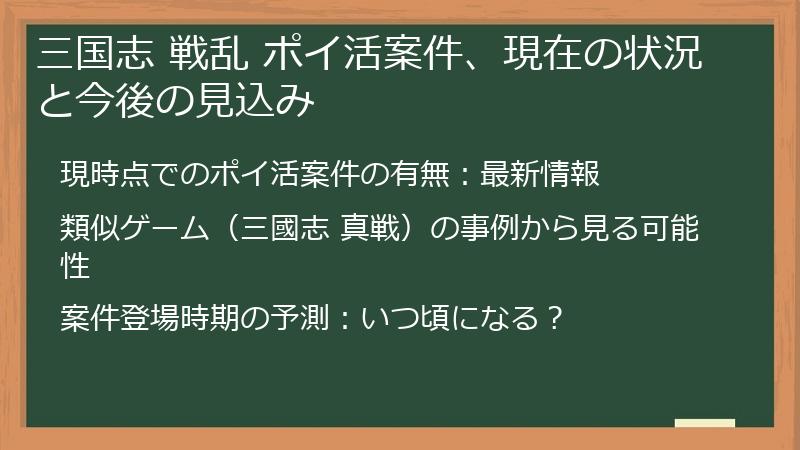 三国志 戦乱 ポイ活案件、現在の状況と今後の見込み

現時点でのポイ活案件の有無：最新情報

類似ゲーム（三國志 真戦）の事例から見る可能性

案件登場時期の予測：いつ頃になる？